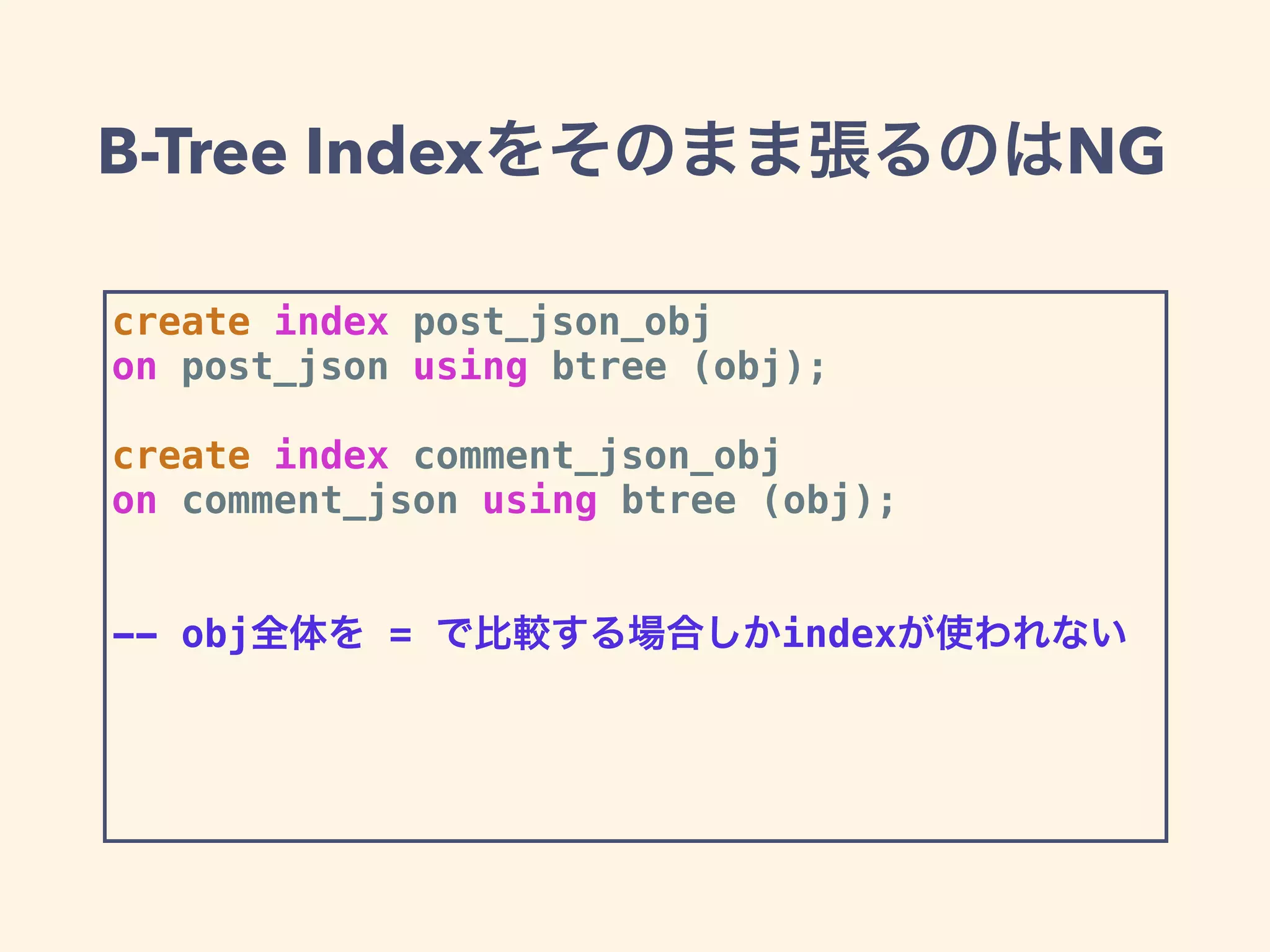 B-Tree Indexをそのまま張るのはNG

create index post_json_obj
on post_json using btree (obj);

create index comment_json_obj
on comment_json using btree (obj);

-- obj全体を = で比較する場合しかindexが使われない